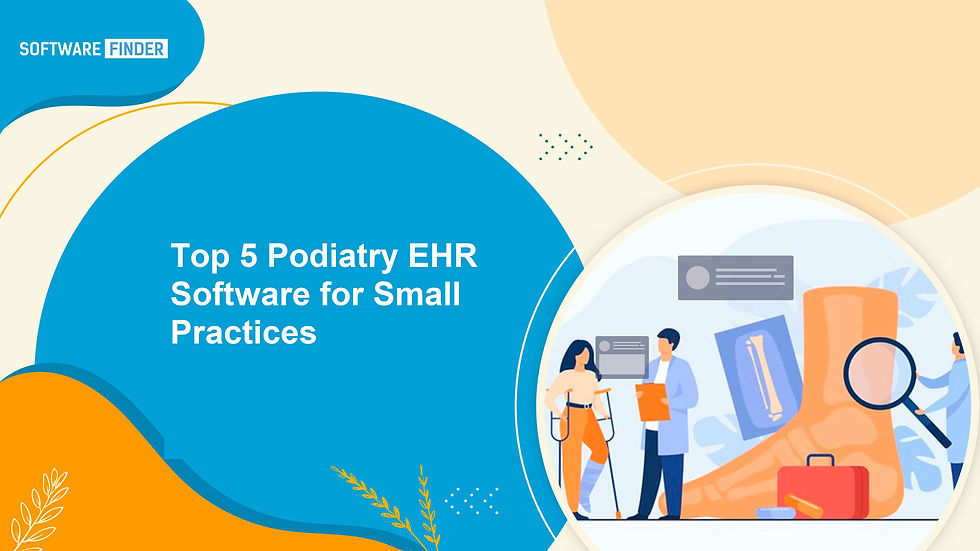 SOFTWARE FINDER

Top 5 Podiatry EHR Software for Small Practices